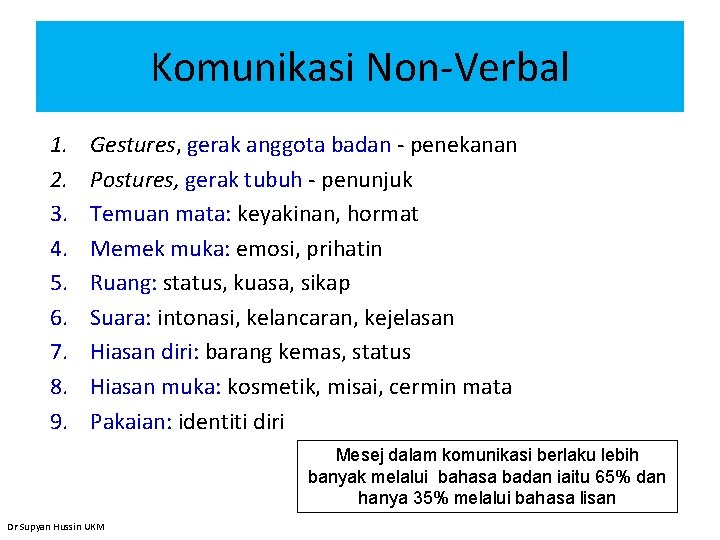 Komunikasi Non-Verbal

1. Gestures, gerak anggota badan - penekanan
2. Postures, gerak tubuh - penunjuk
3. Temuan mata: keyakinan, hormat
4. Memek muka: emosi, prihatin
5. Ruang: status, kuasa, sikap
6. Suara: intonasi, kelancaran, kejelasan
7. Hiasan diri: barang kemas, status
8. Hiasan muka: kosmetik, misai, cermin mata
9. Pakaian: identiti diri

Mesej dalam komunikasi berlaku lebih banyak melalui bahasa badan iaitu 65% dan hanya 35% melalui bahasa lisan

Dr Supyan Hussin UKM